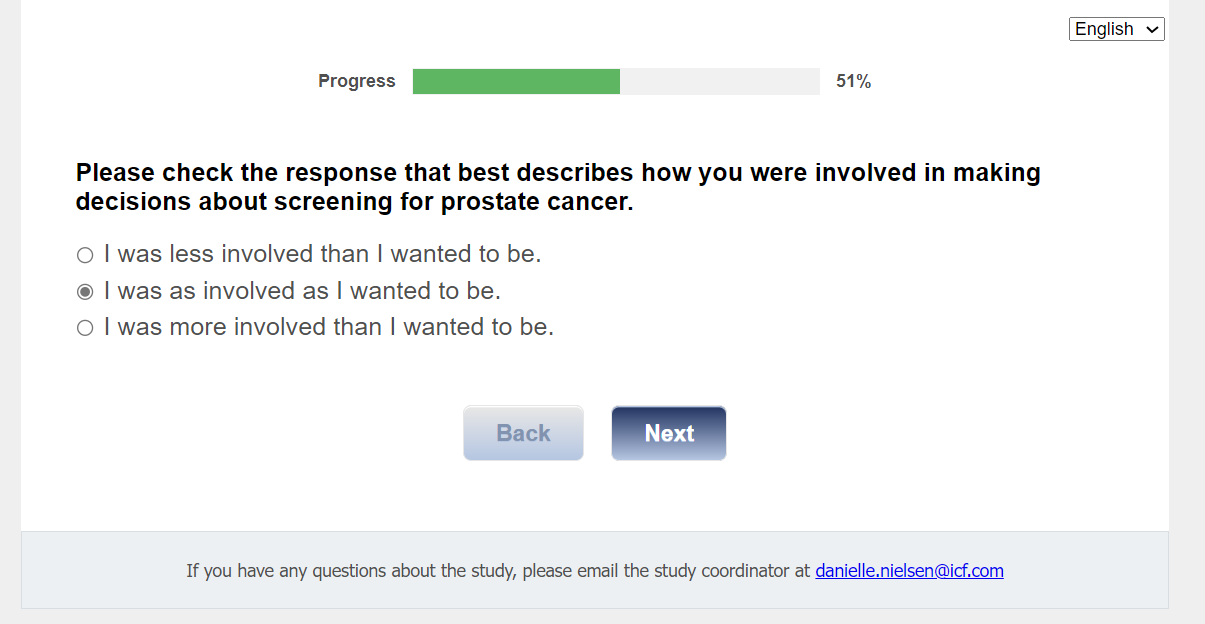 English

Progress 51%

Please check the response that best describes how you were involved in making decisions about screening for prostate cancer.

I was less involved than I wanted to be.
I was as involved as I wanted to be.
I was more involved than I wanted to be.

Back Next

If you have any questions about the study, please email the study coordinator at danielle.nielsen@icf.com